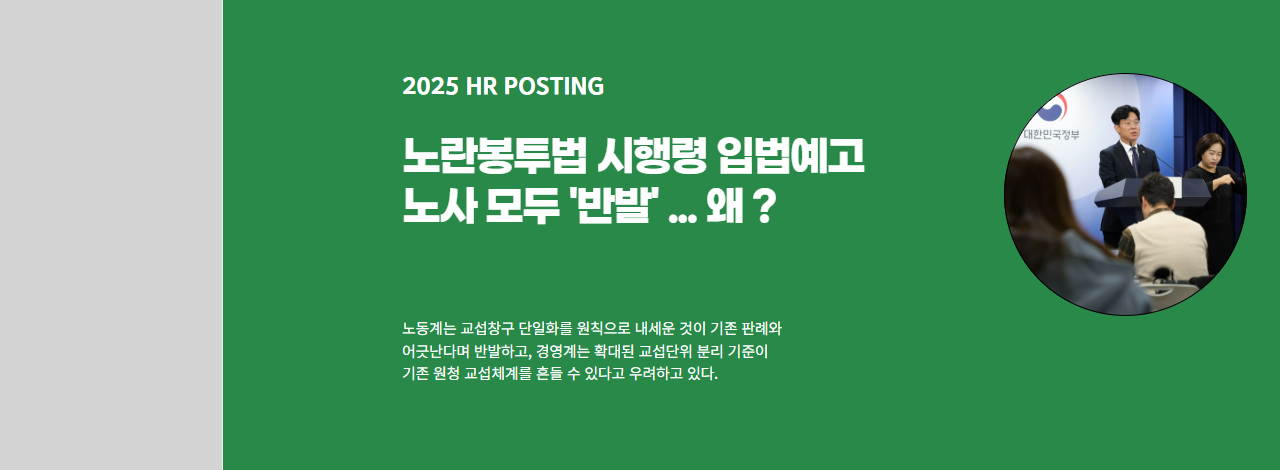 2025 HR POSTING

노란봉투법 시행령 입법예고 노사 모두 '반발' ... 왜 ?

노동계는 교섭창구 단일화를 원칙으로 내세운 것이 기존 판례와 어긋난다며 반발하고, 경영계는 확대된 교섭단위 분리 기준이 기존 원청 교섭체계를 흔들 수 있다고 우려하고 있다.

대한민국정부